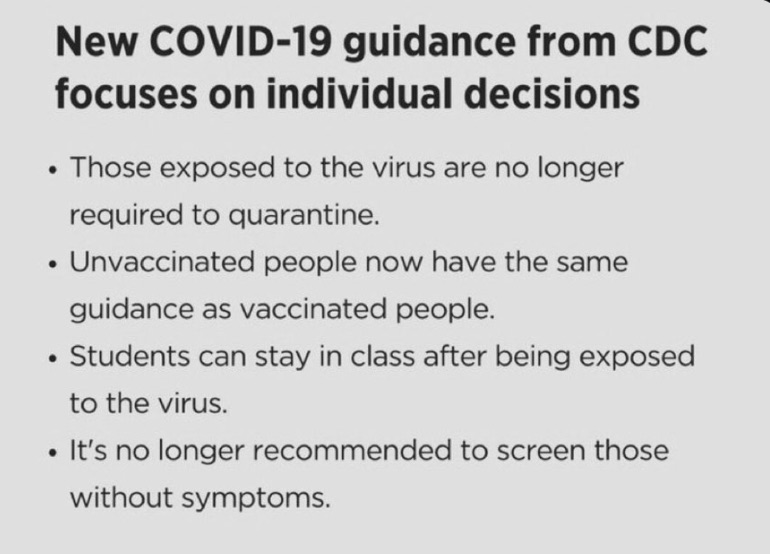 New COVID-19 guidance from CDC focuses on individual decisions

• Those exposed to the virus are no longer required to quarantine.
• Unvaccinated people now have the same guidance as vaccinated people.
• Students can stay in class after being exposed to the virus.
• It's no longer recommended to screen those without symptoms.